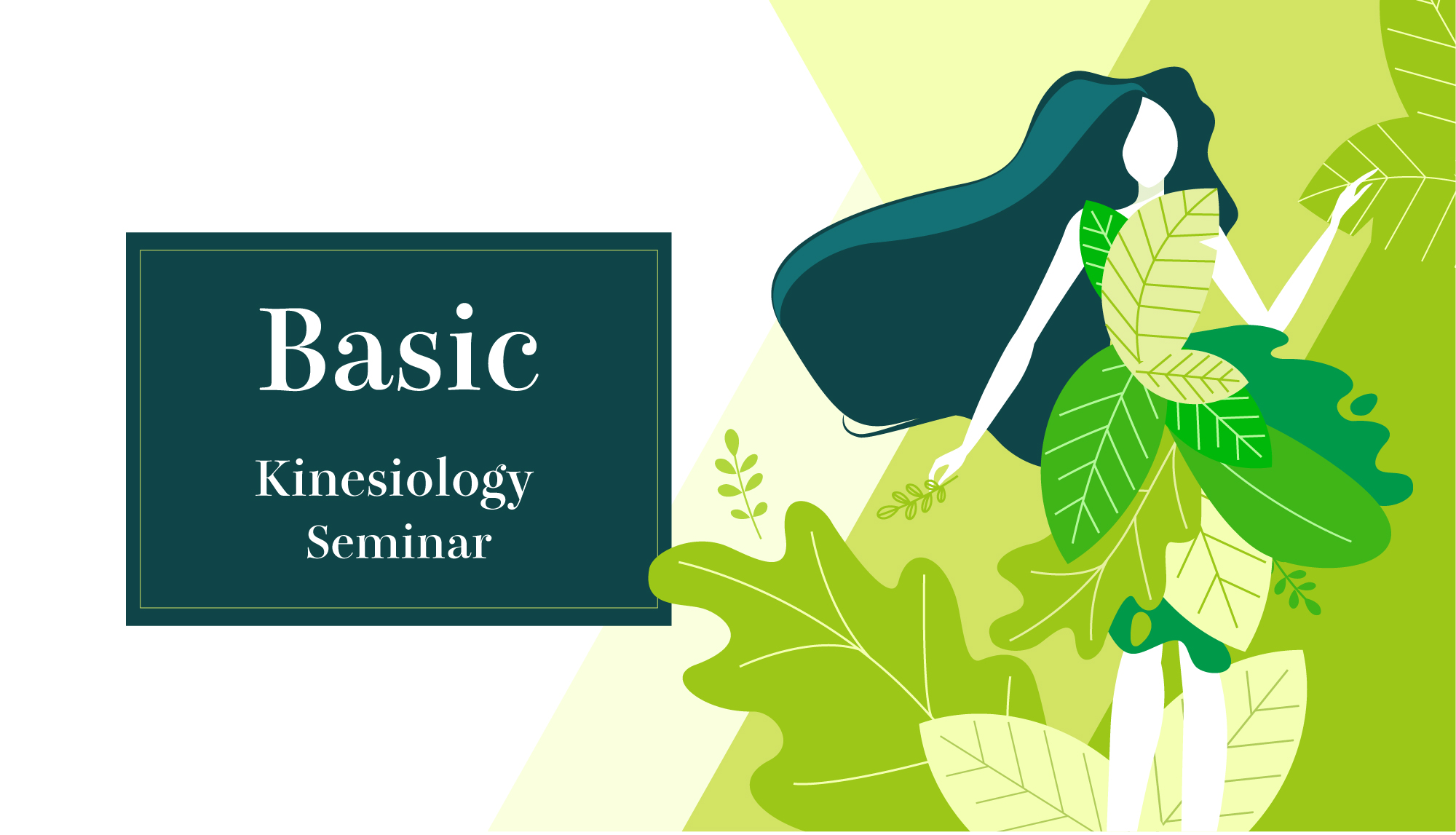 Basic

Kinesiology Seminar